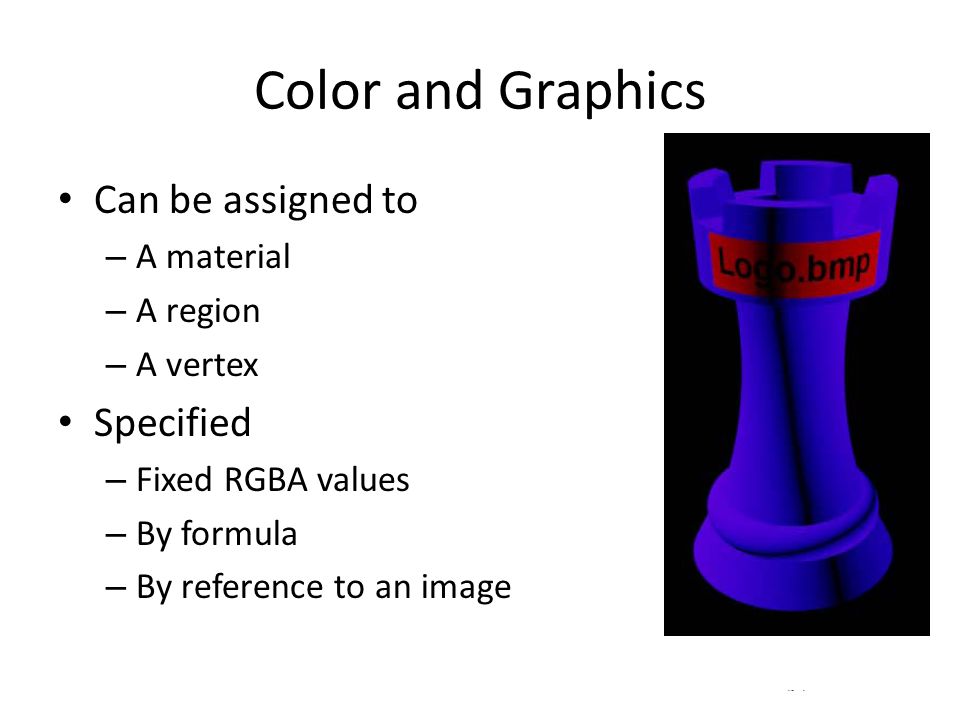 Color and Graphics

• Can be assigned to
– A material
– A region
– A vertex
• Specified
– Fixed RGBA values
– By formula
– By reference to an image

Logo.bmp